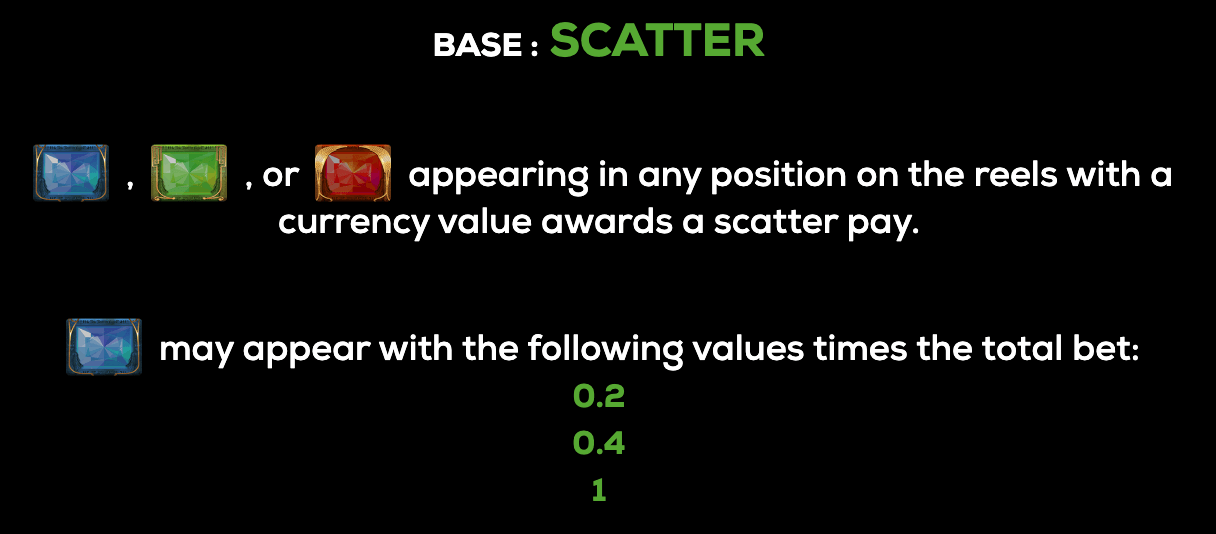 BASE : SCATTER

, , or appearing in any position on the reels with a currency value awards a scatter pay.

may appear with the following values times the total bet:
0.2
0.4
1